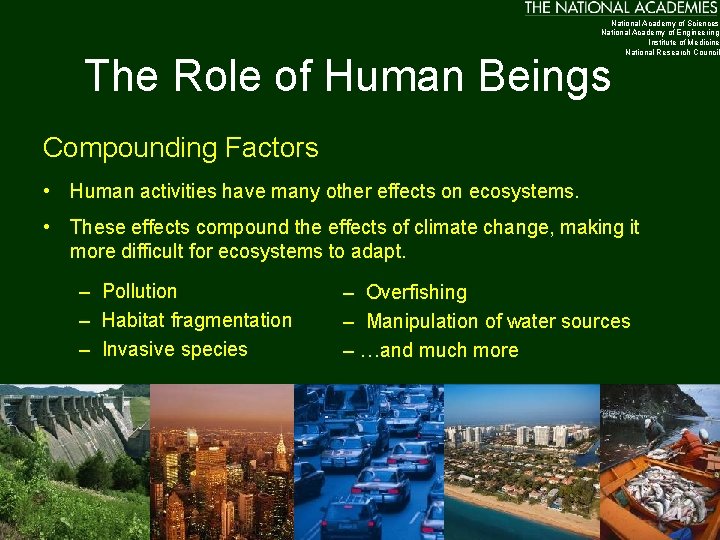 THE NATIONAL ACADEMIES
National Academy of Sciences
National Academy of Engineering
Institute of Medicine
National Research Council

The Role of Human Beings

Compounding Factors

• Human activities have many other effects on ecosystems.

• These effects compound the effects of climate change, making it more difficult for ecosystems to adapt.

– Pollution
– Habitat fragmentation
– Invasive species

– Overfishing
– Manipulation of water sources
– …and much more